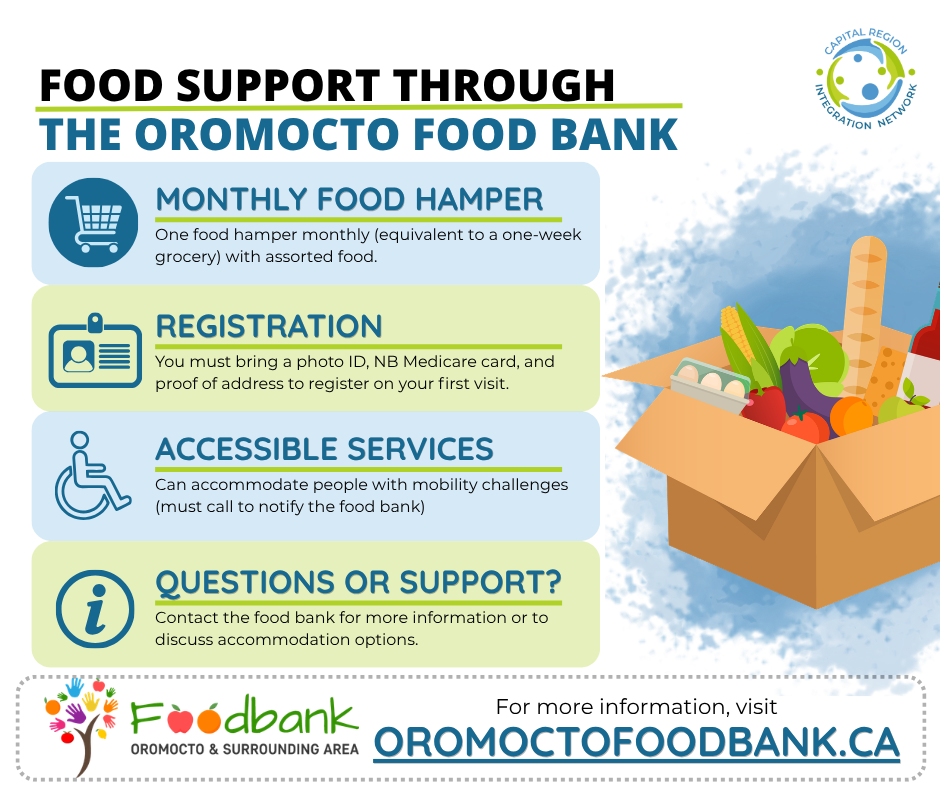 FOOD SUPPORT THROUGH
THE OROMOCTO FOOD BANK

CAPITAL REGION
INTEGRATION NETWORK

MONTHLY FOOD HAMPER
One food hamper monthly (equivalent to a one-week grocery) with assorted food.

REGISTRATION
You must bring a photo ID, NB Medicare card, and proof of address to register on your first visit.

ACCESSIBLE SERVICES
Can accommodate people with mobility challenges (must call to notify the food bank)

QUESTIONS OR SUPPORT?
Contact the food bank for more information or to discuss accommodation options.

Foodbank
OROMOCTO & SURROUNDING AREA

For more information, visit
OROMOCTOFOODBANK.CA